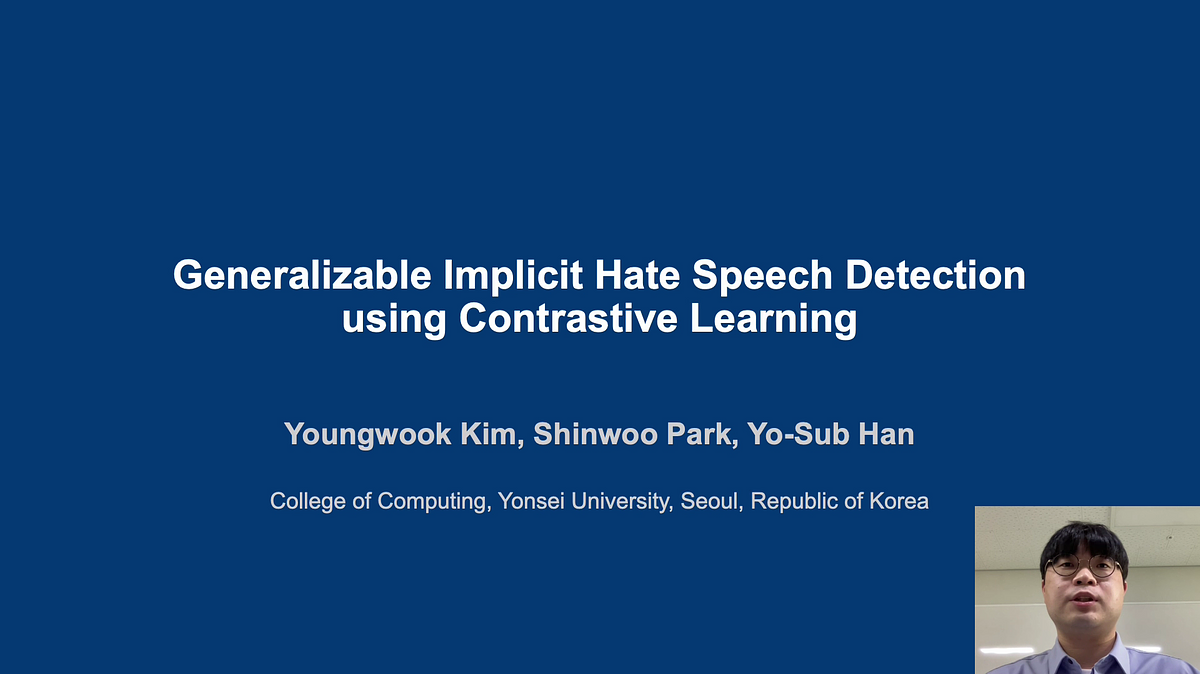 Generalizable Implicit Hate Speech Detection using Contrastive Learning

Youngwook Kim, Shinwoo Park, Yo-Sub Han

College of Computing, Yonsei University, Seoul, Republic of Korea